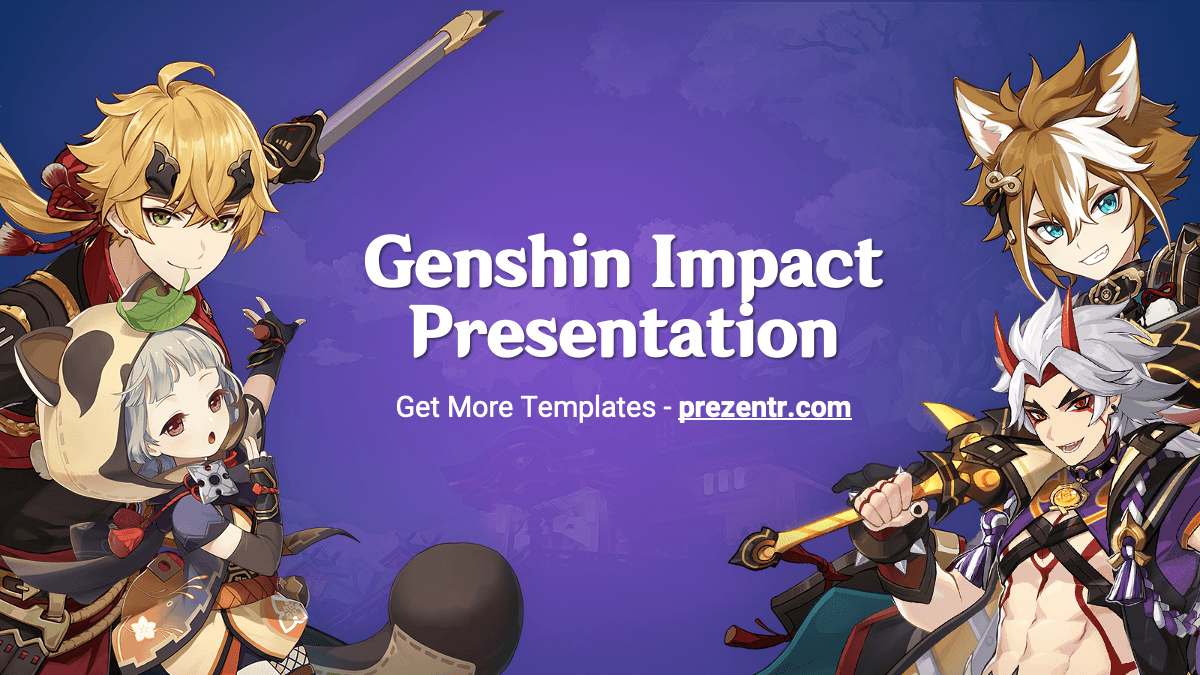 Genshin Impact Presentation

Get More Templates - prezentr.com